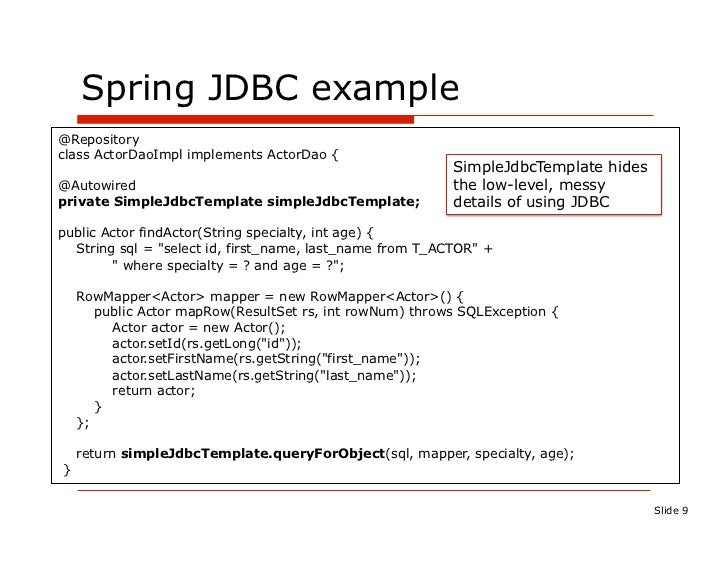 Spring JDBC example

@Repository
class ActorDaoImpl implements ActorDao {

@Autowired
private SimpleJdbcTemplate simpleJdbcTemplate;

public Actor findActor(String specialty, int age) {
String sql = "select id, first_name, last_name from T_ACTOR" +
" where specialty = ? and age = ?";

RowMapper<Actor> mapper = new RowMapper<Actor>() {
public Actor mapRow(ResultSet rs, int rowNum) throws SQLException {
Actor actor = new Actor();
actor.setId(rs.getLong("id"));
actor.setFirstName(rs.getString("first_name"));
actor.setLastName(rs.getString("last_name"));
return actor;
}
};

return simpleJdbcTemplate.queryForObject(sql, mapper, specialty, age);
}

SimpleJdbcTemplate hides the low-level, messy details of using JDBC

Slide 9